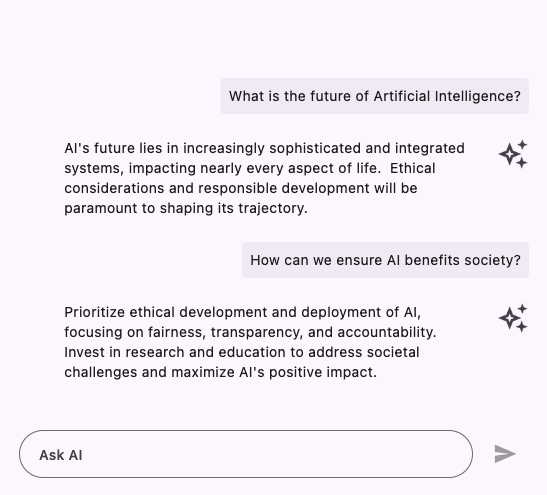 What is the future of Artificial Intelligence?

AI's future lies in increasingly sophisticated and integrated systems, impacting nearly every aspect of life.  Ethical considerations and responsible development will be paramount to shaping its trajectory.

How can we ensure AI benefits society?

Prioritize ethical development and deployment of AI, focusing on fairness, transparency, and accountability. Invest in research and education to address societal challenges and maximize AI's positive impact.

Ask AI